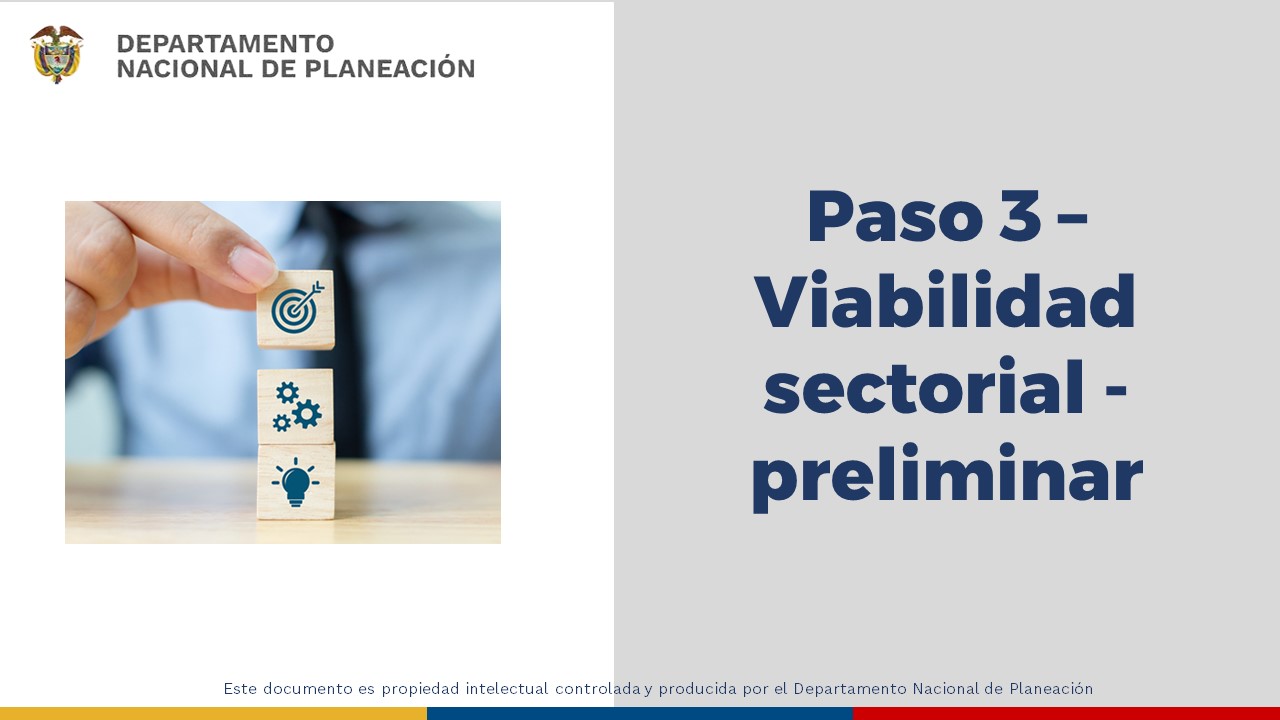 DEPARTAMENTO
NACIONAL DE PLANEACIÓN

Paso 3 – Viabilidad sectorial - preliminar

Este documento es propiedad intelectual controlada y producida por el Departamento Nacional de Planeación